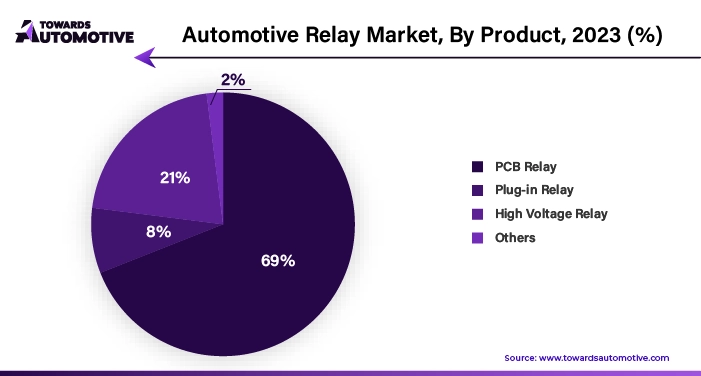 TOWARDS AUTOMOTIVE

Automotive Relay Market, By Product, 2023 (%)

2%

21%

8%

69%

PCB Relay
Plug-in Relay
High Voltage Relay
Others

Source: www.towardsautomotive.com